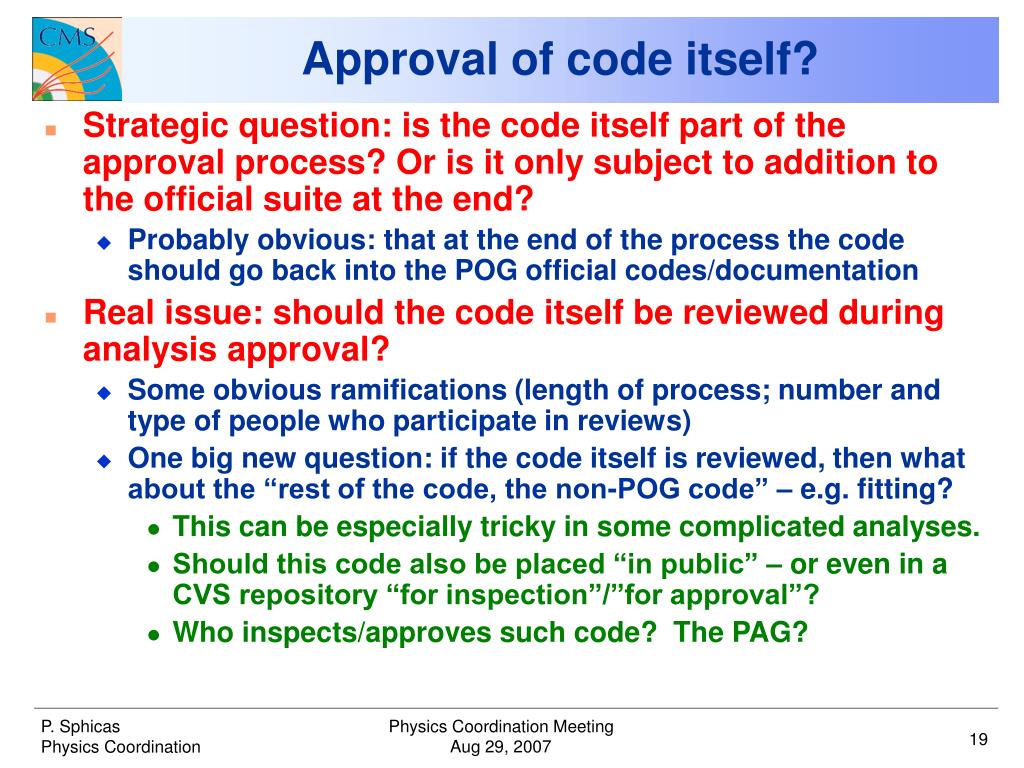 CMS

Approval of code itself?

Strategic question: is the code itself part of the approval process? Or is it only subject to addition to the official suite at the end?

Probably obvious: that at the end of the process the code should go back into the POG official codes/documentation

Real issue: should the code itself be reviewed during analysis approval?

Some obvious ramifications (length of process; number and type of people who participate in reviews)

One big new question: if the code itself is reviewed, then what about the “rest of the code, the non-POG code” – e.g. fitting?

This can be especially tricky in some complicated analyses.

Should this code also be placed “in public” – or even in a CVS repository “for inspection”/”for approval”?

Who inspects/approves such code? The PAG?

P. Sphicas
Physics Coordination

Physics Coordination Meeting
Aug 29, 2007

19